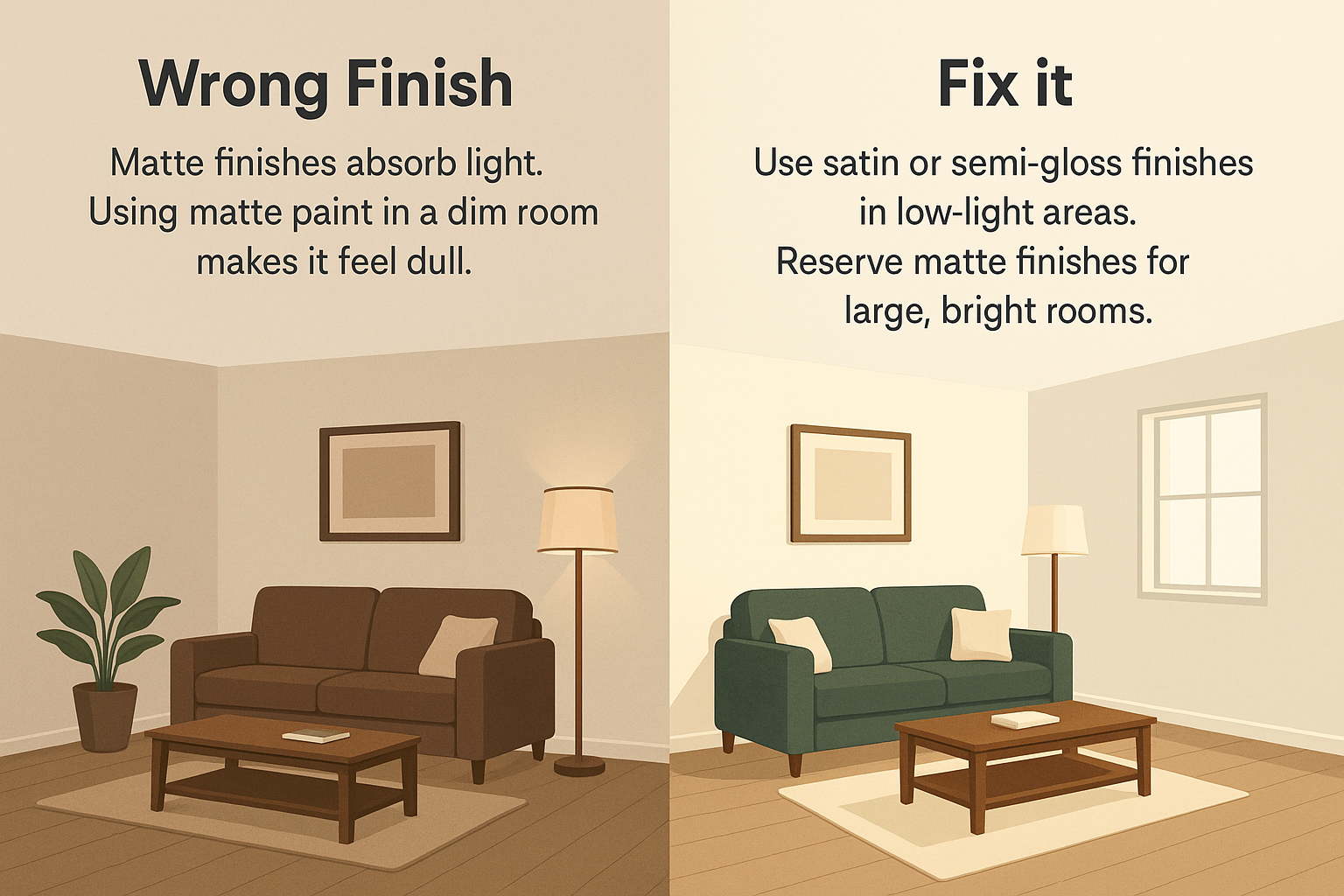 Wrong Finish

Matte finishes absorb light. Using matte paint in a dim room makes it feel dull.

Fix it

Use satin or semi-gloss finishes in low-light areas.
Reserve matte finishes for large, bright rooms.